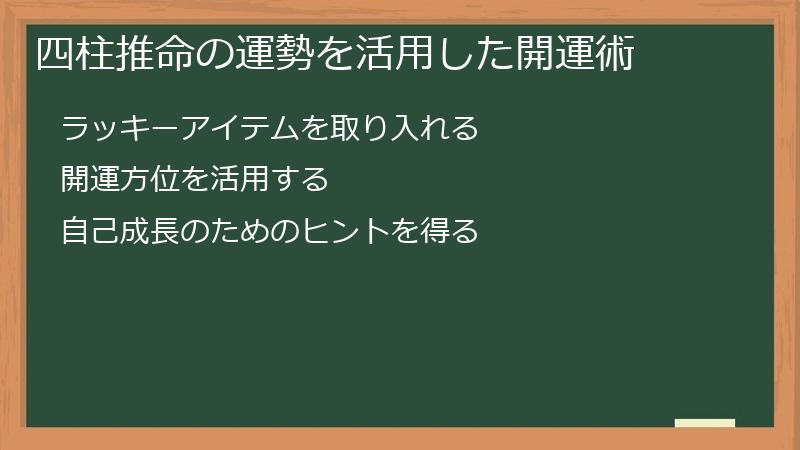 四柱推命の運勢を活用した開運術

ラッキーアイテムを取り入れる

開運方位を活用する

自己成長のためのヒントを得る